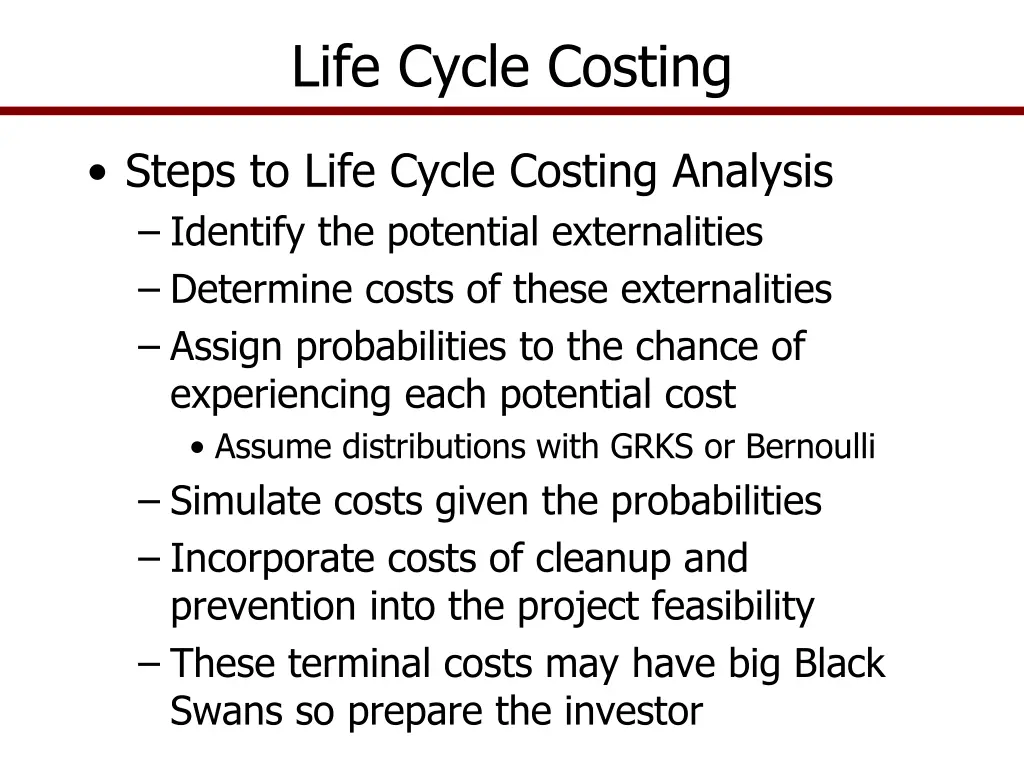 Life Cycle Costing

• Steps to Life Cycle Costing Analysis
– Identify the potential externalities
– Determine costs of these externalities
– Assign probabilities to the chance of experiencing each potential cost
• Assume distributions with GRKS or Bernoulli
– Simulate costs given the probabilities
– Incorporate costs of cleanup and prevention into the project feasibility
– These terminal costs may have big Black Swans so prepare the investor